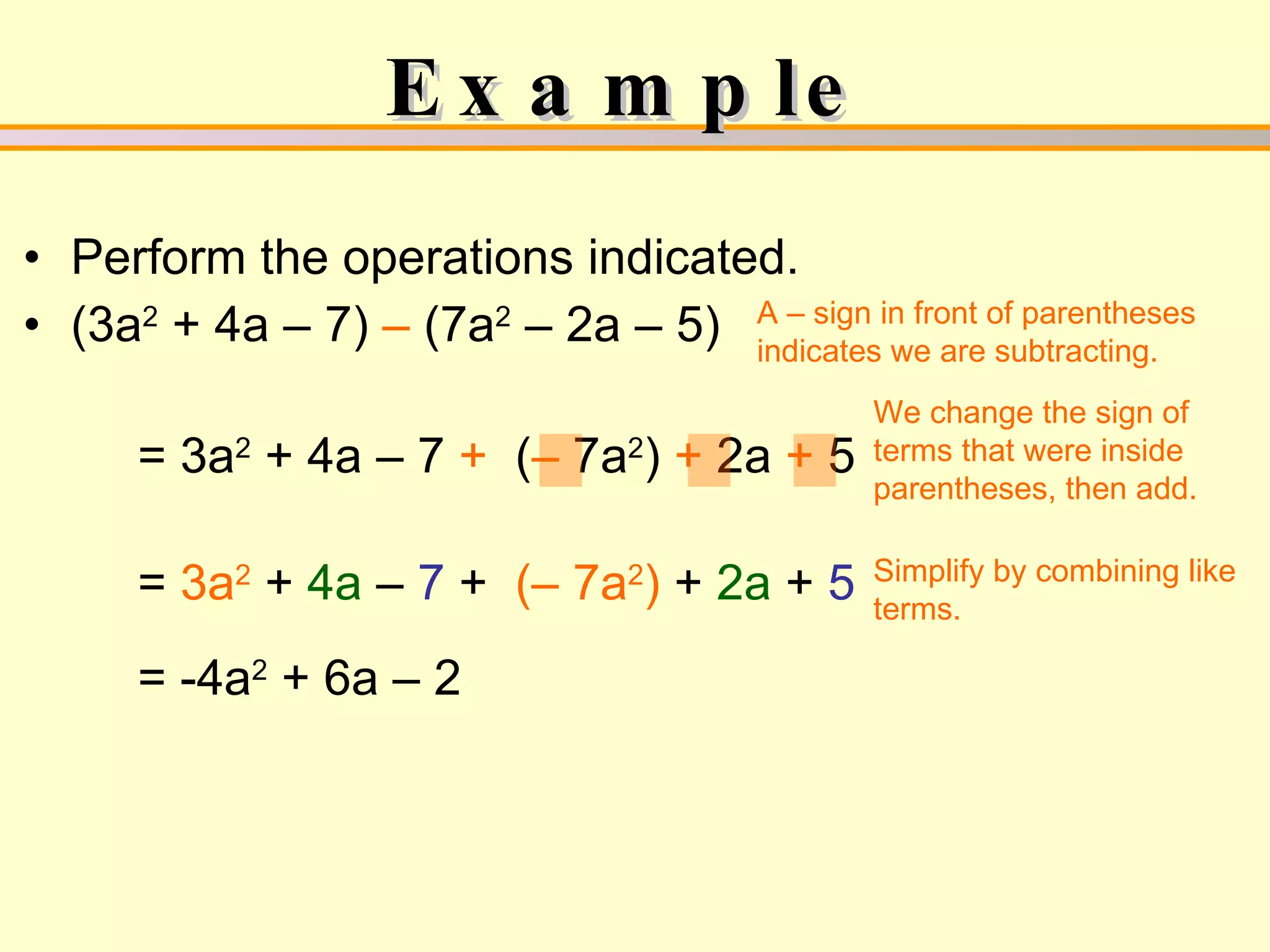 Example

• Perform the operations indicated.

• $(3a^2 + 4a – 7) – (7a^2 – 2a – 5)$

A – sign in front of parentheses indicates we are subtracting.

$= 3a^2 + 4a – 7 + (– 7a^2) + 2a + 5$

We change the sign of terms that were inside parentheses, then add.

$= 3a^2 + 4a – 7 + (– 7a^2) + 2a + 5$

Simplify by combining like terms.

$= -4a^2 + 6a – 2$